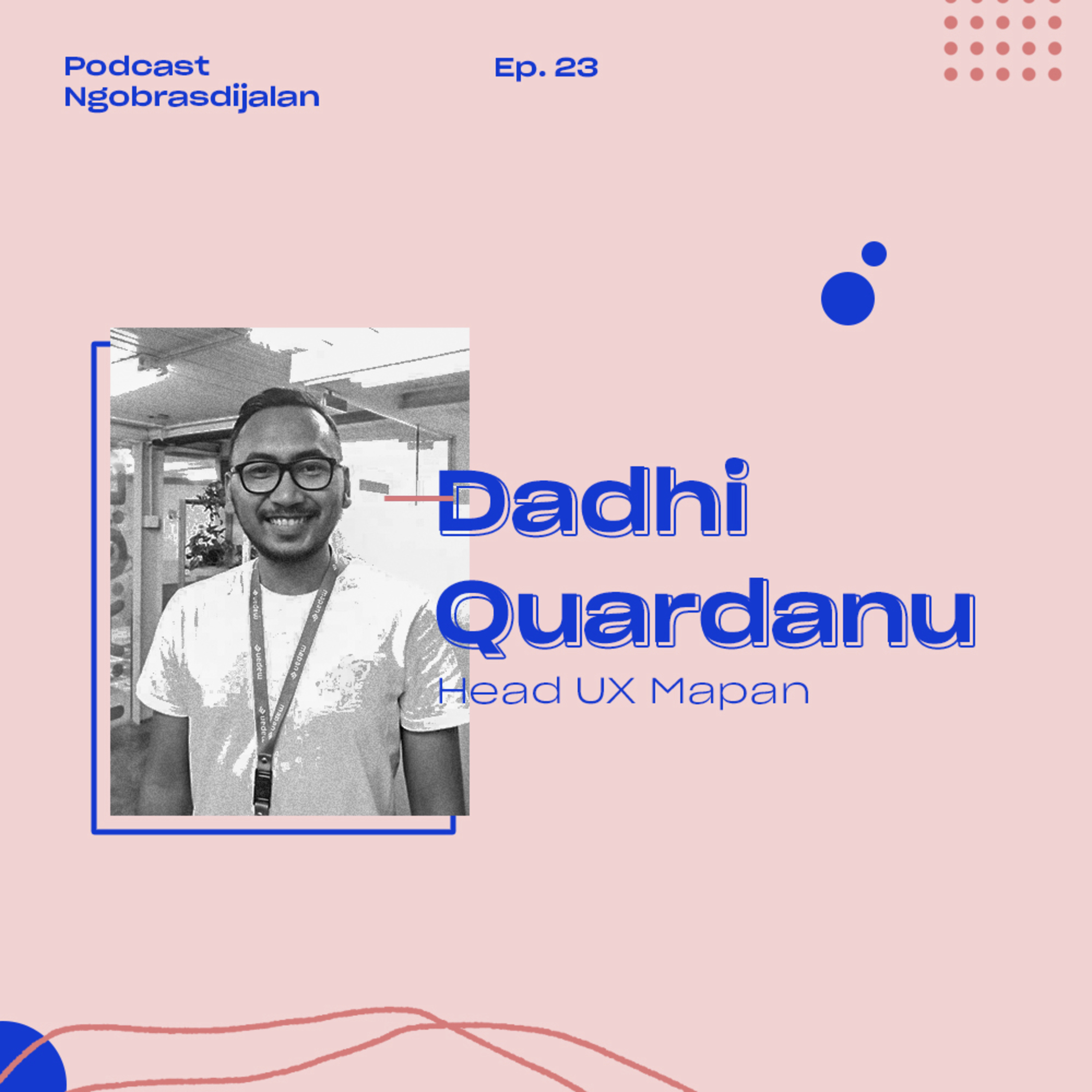 Podcast Ngobrasdijalan

Ep. 23

Dadhi Quardanu

Head UX Mapan

mapan mapan mapan mapan